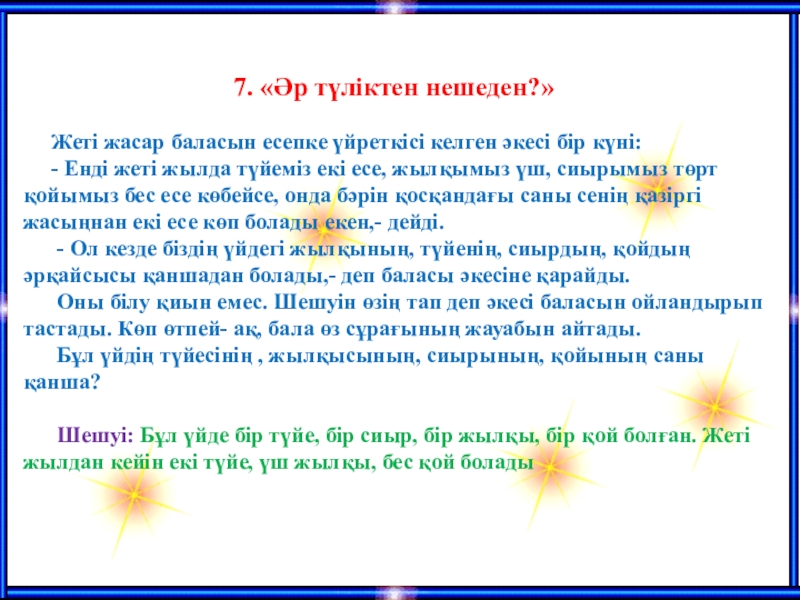 7. «Әр түліктен нешеден?»

Жеті жасар баласын есепке үйреткісі келген әкесі бір күні:

- Енді жеті жылда түйеміз екі есе, жылқымыз үш, сиырымыз төрт қойымыз бес есе көбейсе, онда бәрін қосқандағы саны сенің қазіргі жасыңнан екі есе көп болады екен,- дейді.

- Ол кезде біздің үйдегі жылқының, түйенің, сиырдың, қойдың әрқайсысы қаншадан болады,- деп баласы әкесіне қарайды.

Оны білу қиын емес. Шешуін өзің тап деп әкесі баласын ойландырып тастады. Көп өтпей- ақ, бала өз сұрағының жауабын айтады.

Бұл үйдің түйесінің , жылқысының, сиырының, қойының саны қанша?

Шешуі: Бұл үйде бір түйе, бір сиыр, бір жылқы, бір қой болған. Жеті жылдан кейін екі түйе, үш жылқы, бес қой болады